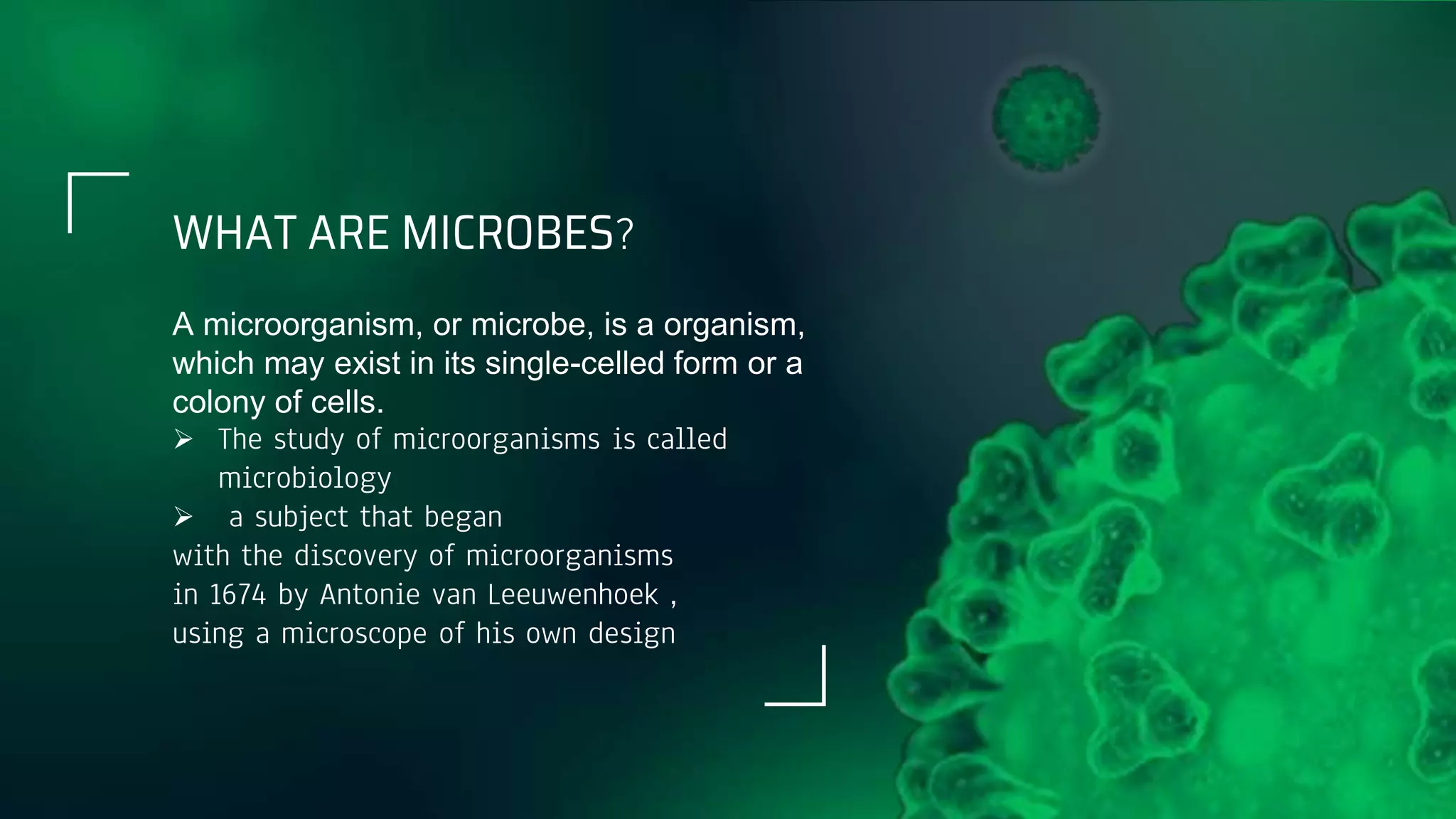 WHAT ARE MICROBES?

A microorganism, or microbe, is a organism, which may exist in its single-celled form or a colony of cells.

➢ The study of microorganisms is called microbiology

➢ a subject that began with the discovery of microorganisms in 1674 by Antonie van Leeuwenhoek , using a microscope of his own design